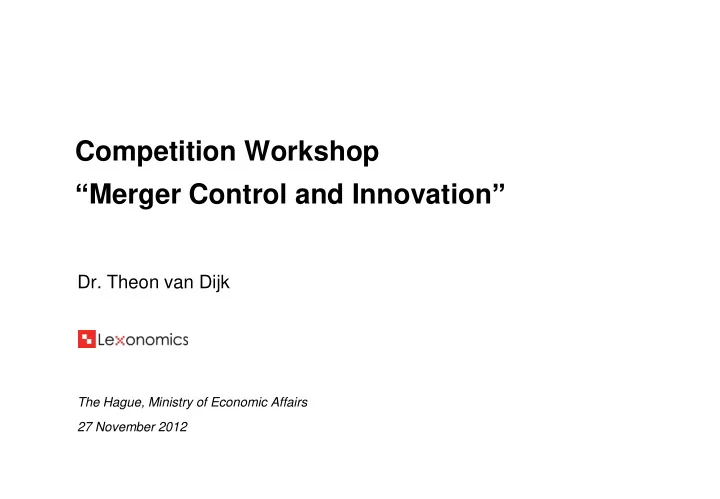 Competition Workshop
“Merger Control and Innovation”

Dr. Theon van Dijk

Lexonomics

The Hague, Ministry of Economic Affairs
27 November 2012